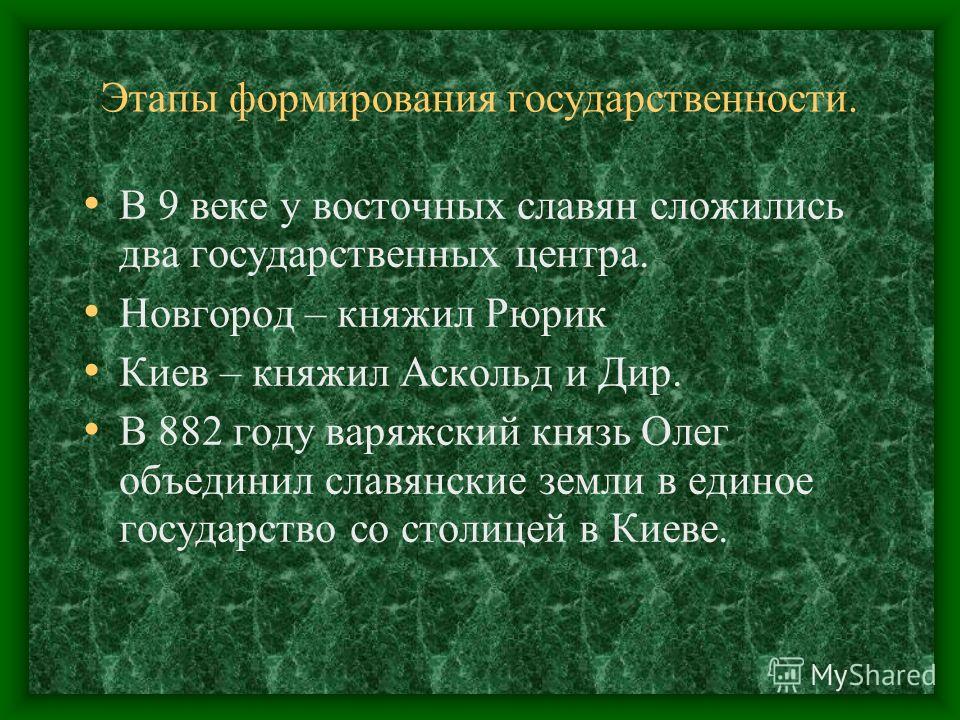 Этапы формирования государственности.

• В 9 веке у восточных славян сложились два государственных центра.
• Новгород – княжил Рюрик
• Киев – княжил Аскольд и Дир.
• В 882 году варяжский князь Олег объединил славянские земли в единое государство со столицей в Киеве.

MyShared